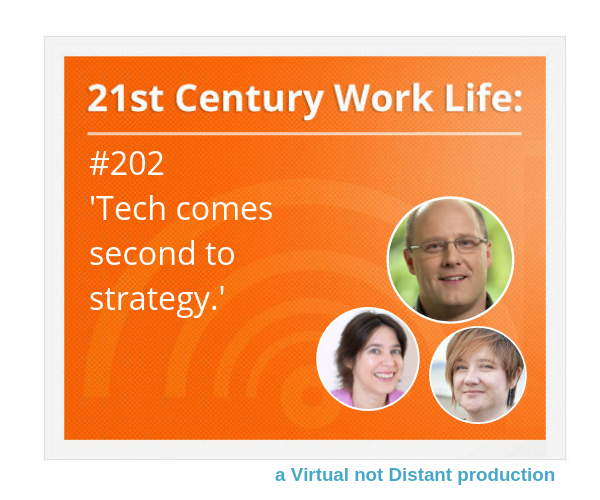 21st Century Work Life:

#202
'Tech comes second to strategy.'

a Virtual not Distant production